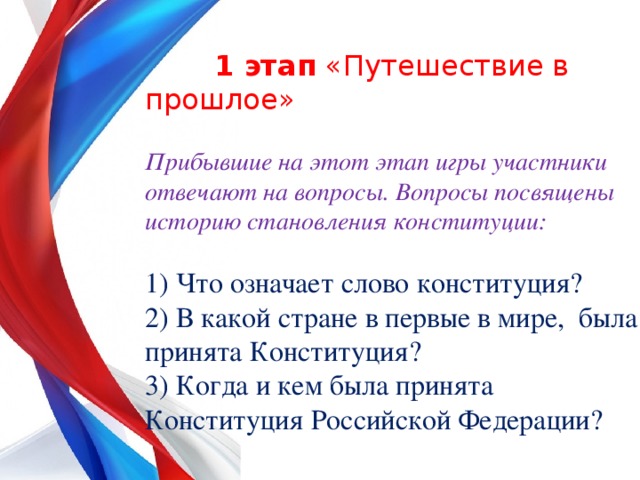 1 этап «Путешествие в прошлое»

Прибывшие на этот этап игры участники отвечают на вопросы. Вопросы посвящены историю становления конституции:

1) Что означает слово конституция?
2) В какой стране в первые в мире, была принята Конституция?
3) Когда и кем была принята Конституция Российской Федерации?